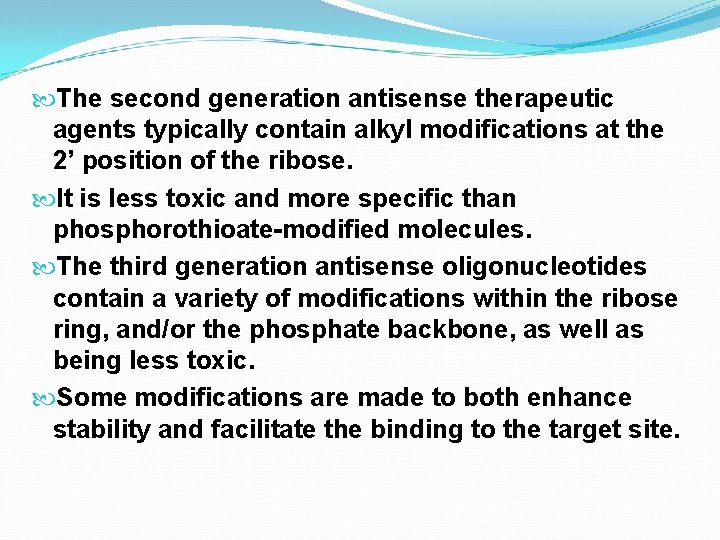 The second generation antisense therapeutic agents typically contain alkyl modifications at the 2’ position of the ribose.

It is less toxic and more specific than phosphorothioate-modified molecules.

The third generation antisense oligonucleotides contain a variety of modifications within the ribose ring, and/or the phosphate backbone, as well as being less toxic.

Some modifications are made to both enhance stability and facilitate the binding to the target site.